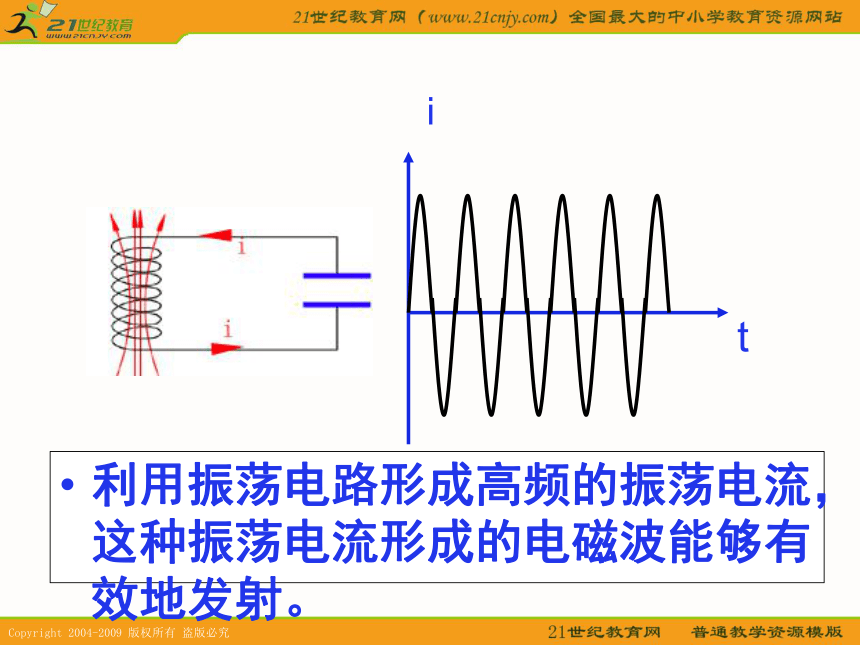 21世纪教育
www.21cnjy.com

21世纪教育网（www.21cnjy.com）全国最大的中小学教育资源网站

i

i

i

t

• 利用振荡电路形成高频的振荡电流，这种振荡电流形成的电磁波能够有效地发射。

Copyright 2004-2009 版权所有 盗版必究

21世纪教育网　普通教学资源模版